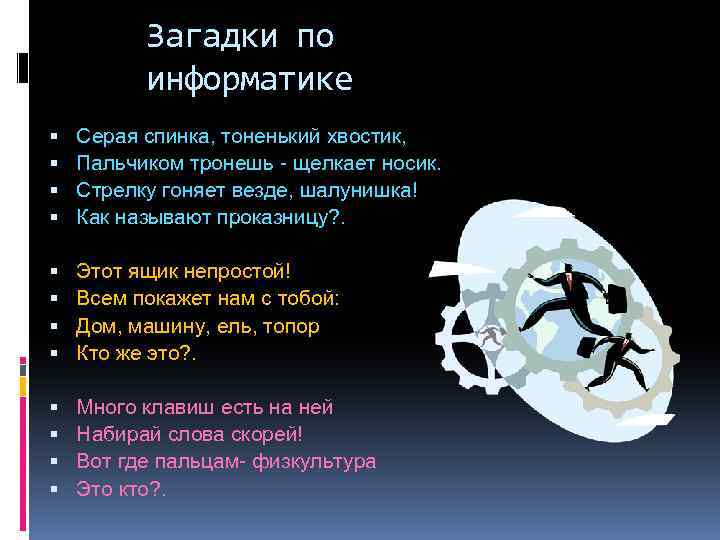 Загадки по информатике

- Серая спинка, тоненький хвостик,
- Пальчиком тронешь - щелкает носик.
- Стрелку гоняет везде, шалунишка!
- Как называют проказницу?.

- Этот ящик непростой!
- Всем покажет нам с тобой:
- Дом, машину, ель, топор
- Кто же это?.

- Много клавиш есть на ней
- Набирай слова скорей!
- Вот где пальцам- физкультура
- Это кто?.